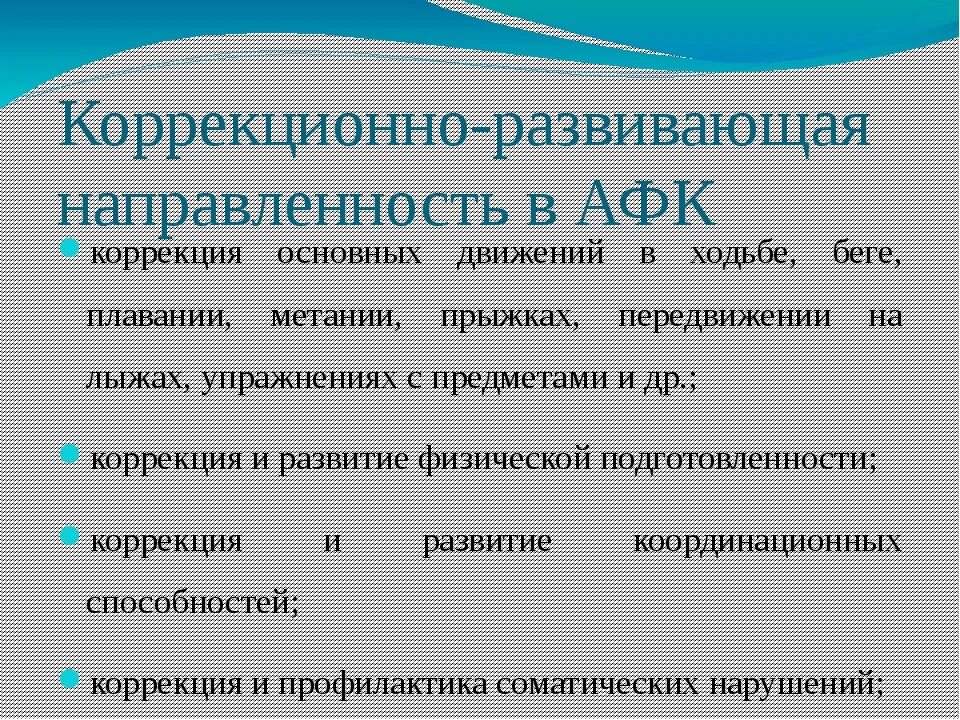 Коррекционно-развивающая направленность в АФК

коррекция основных движений в ходьбе, беге, плавании, метании, прыжках, передвижении на лыжах, упражнениях с предметами и др.;

коррекция и развитие физической подготовленности;

коррекция и развитие координационных способностей;

коррекция и профилактика соматических нарушений;